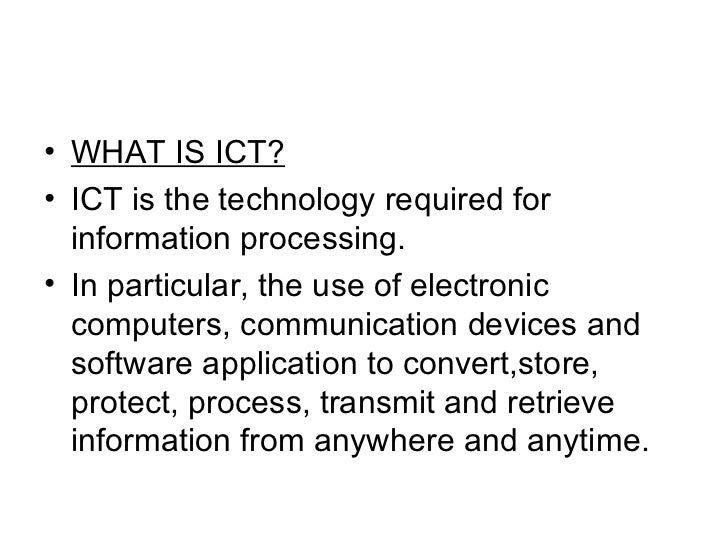 • WHAT IS ICT?

• ICT is the technology required for information processing.

• In particular, the use of electronic computers, communication devices and software application to convert,store, protect, process, transmit and retrieve information from anywhere and anytime.